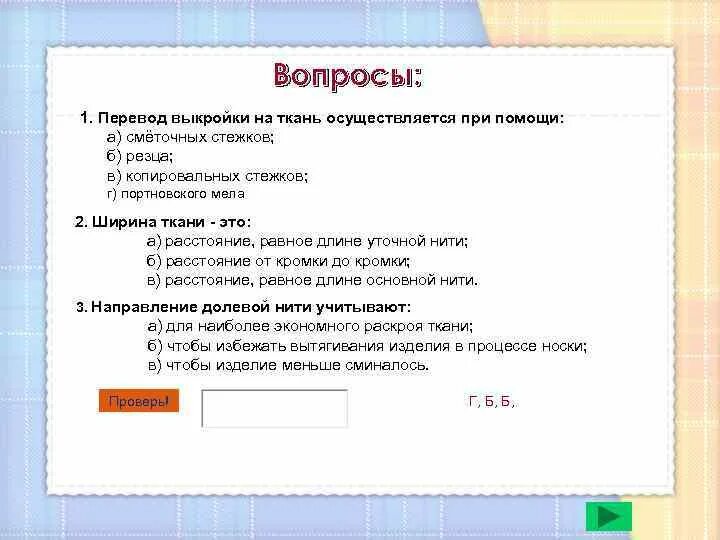 Вопросы:

1. Перевод выкройки на ткань осуществляется при помощи:
а) смёточных стежков;
б) резца;
в) копировальных стежков;
г) портновского мела

2. Ширина ткани - это:
а) расстояние, равное длине уточной нити;
б) расстояние от кромки до кромки;
в) расстояние, равное длине основной нити.

3. Направление долевой нити учитывают:
а) для наиболее экономного раскроя ткани;
б) чтобы избежать вытягивания изделия в процессе носки;
в) чтобы изделие меньше сминалось.

Проверь!

Г, Б, Б,.